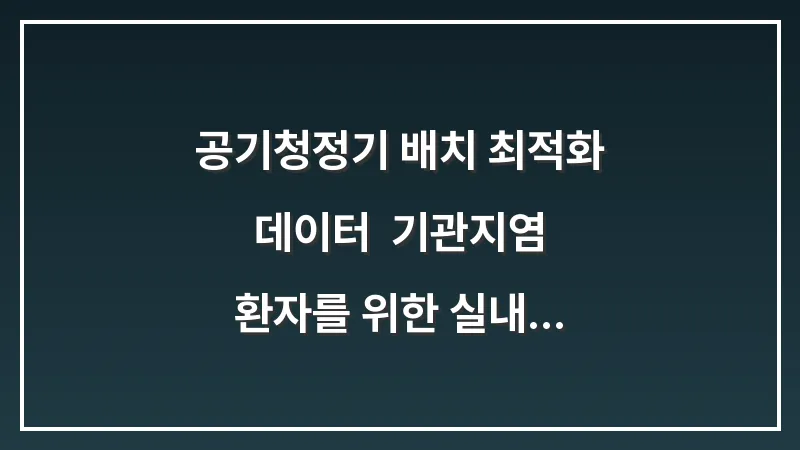 공기청정기 배치 최적화

데이터 기관지염

환자를 위한 실내...